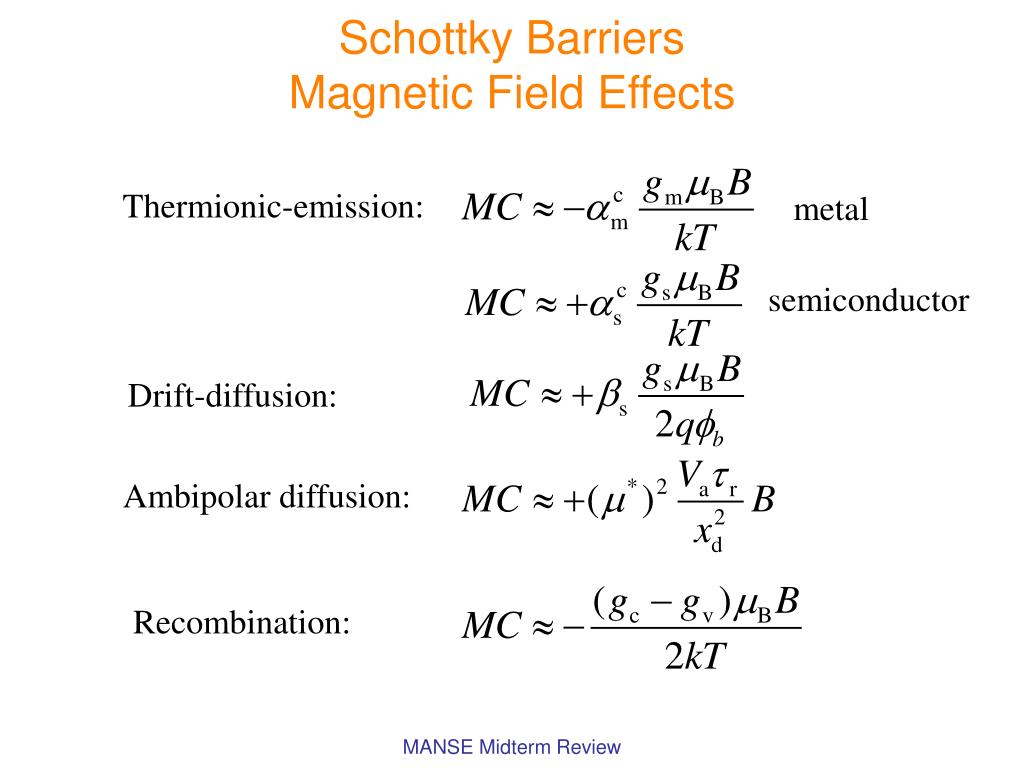 Schottky Barriers
Magnetic Field Effects

Thermionic-emission: $MC \approx -\alpha_{\mathrm{m}}^{\mathrm{c}} \frac{g_{\mathrm{m}}\mu_{\mathrm{B}}B}{kT}$ metal

$MC \approx +\alpha_{\mathrm{s}}^{\mathrm{c}} \frac{g_{\mathrm{s}}\mu_{\mathrm{B}}B}{kT}$ semiconductor

Drift-diffusion: $MC \approx +\beta_{\mathrm{s}} \frac{g_{\mathrm{s}}\mu_{\mathrm{B}}B}{2q\phi_b}$

Ambipolar diffusion: $MC \approx +(\mu^*)^2 \frac{V_{\mathrm{a}}\tau_{\mathrm{r}}}{x_{\mathrm{d}}^2} B$

Recombination: $MC \approx -\frac{(g_{\mathrm{c}} - g_{\mathrm{v}})\mu_{\mathrm{B}}B}{2kT}$

MANSE Midterm Review